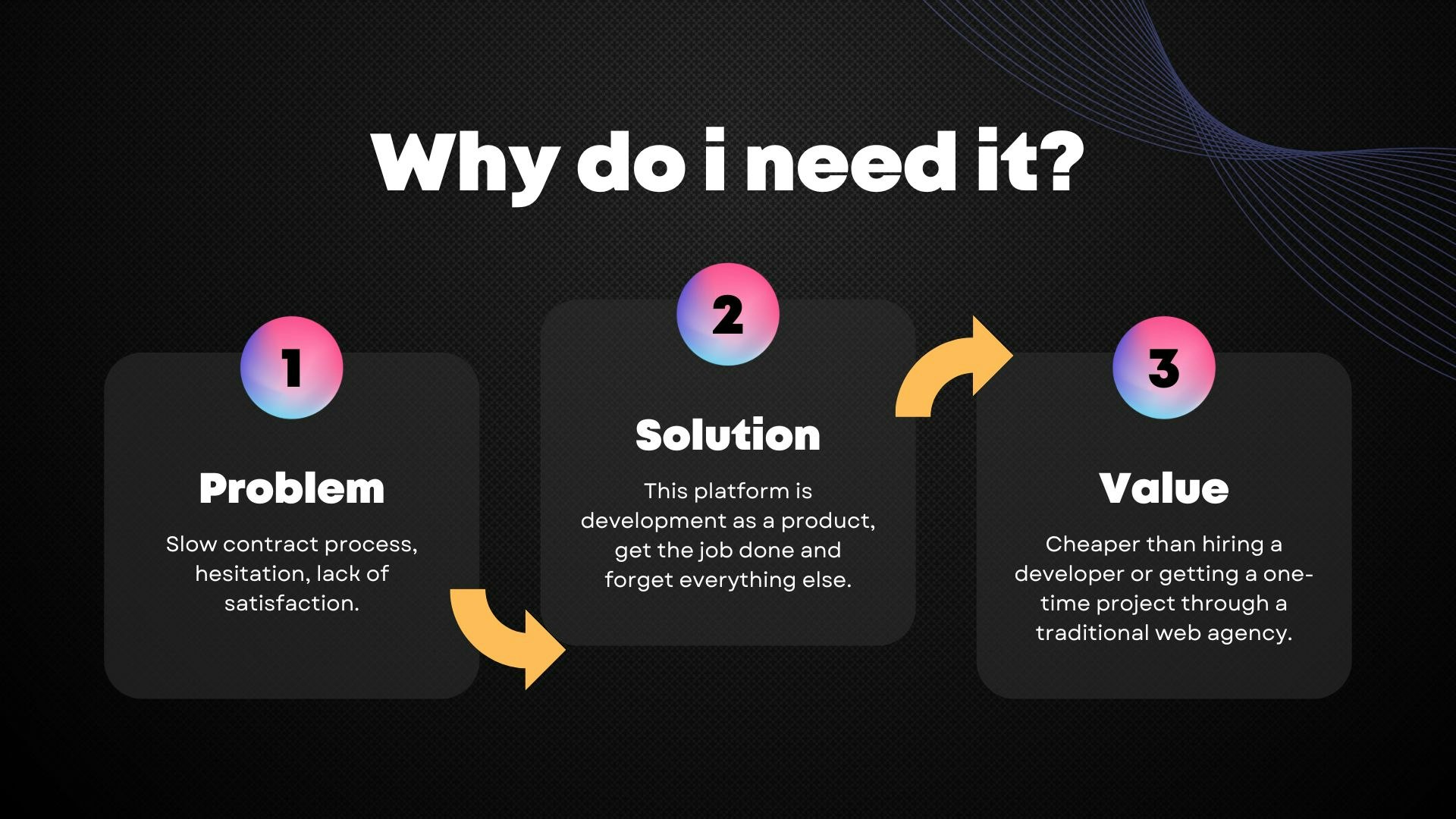 Why do i need it?

1

Problem

Slow contract process, hesitation, lack of satisfaction.

2

Solution

This platform is development as a product, get the job done and forget everything else.

3

Value

Cheaper than hiring a developer or getting a one-time project through a traditional web agency.